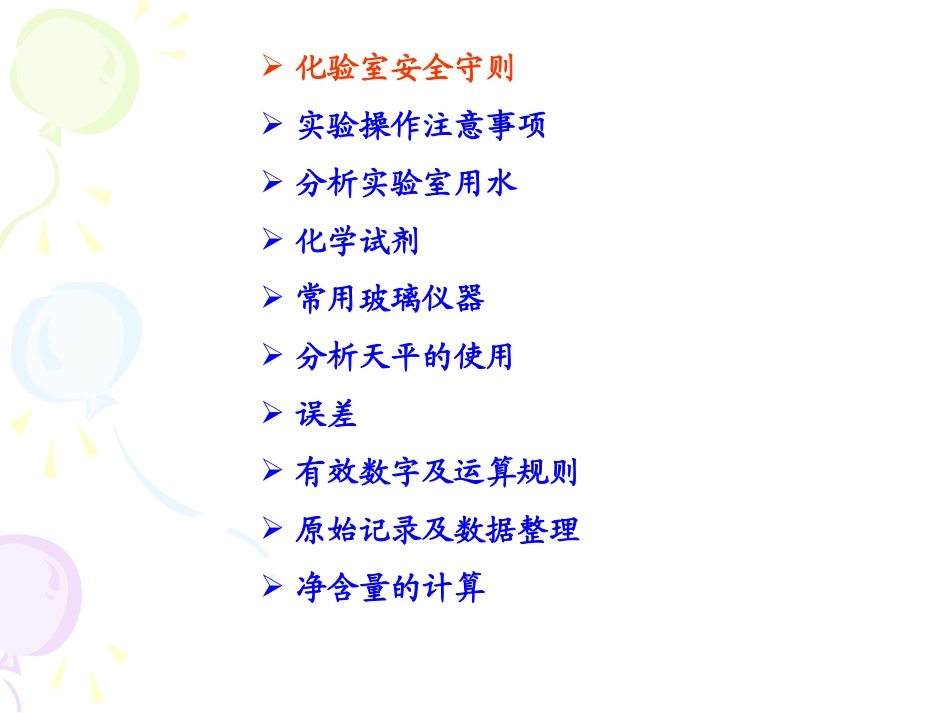 ➢ 化验室安全守则

➢ 实验操作注意事项

➢ 分析实验室用水

➢ 化学试剂

➢ 常用玻璃仪器

➢ 分析天平的使用

➢ 误差

➢ 有效数字及运算规则

➢ 原始记录及数据整理

➢ 净含量的计算